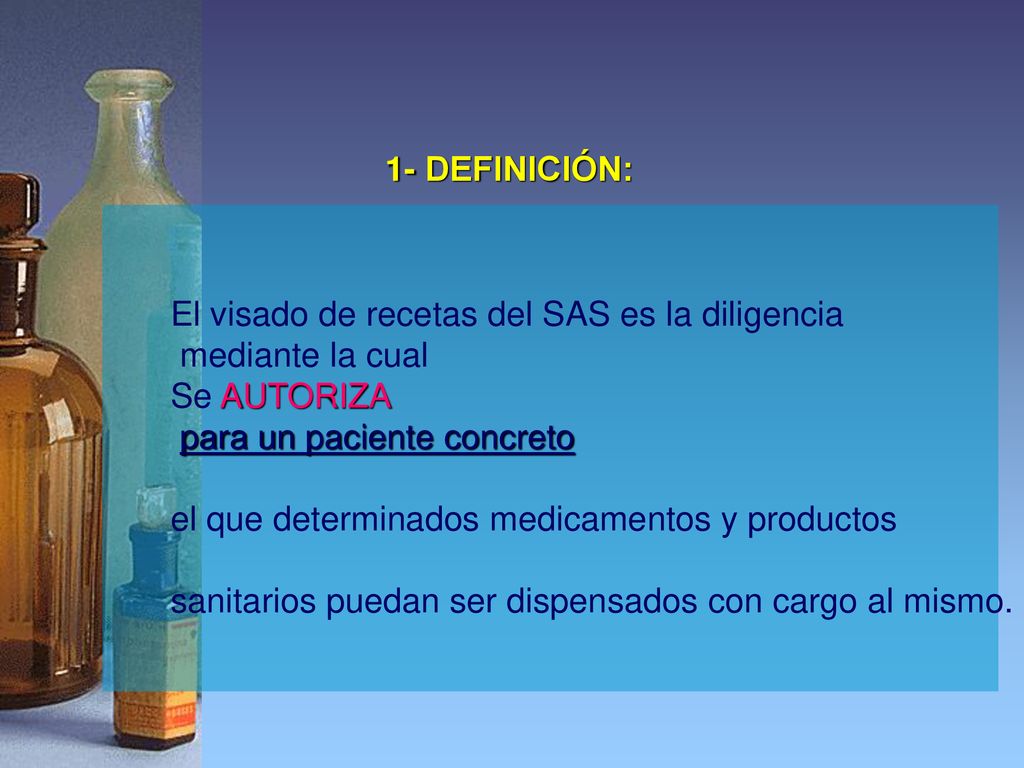 1- DEFINICIÓN:

El visado de recetas del SAS es la diligencia mediante la cual
Se AUTORIZA
para un paciente concreto

el que determinados medicamentos y productos

sanitarios puedan ser dispensados con cargo al mismo.